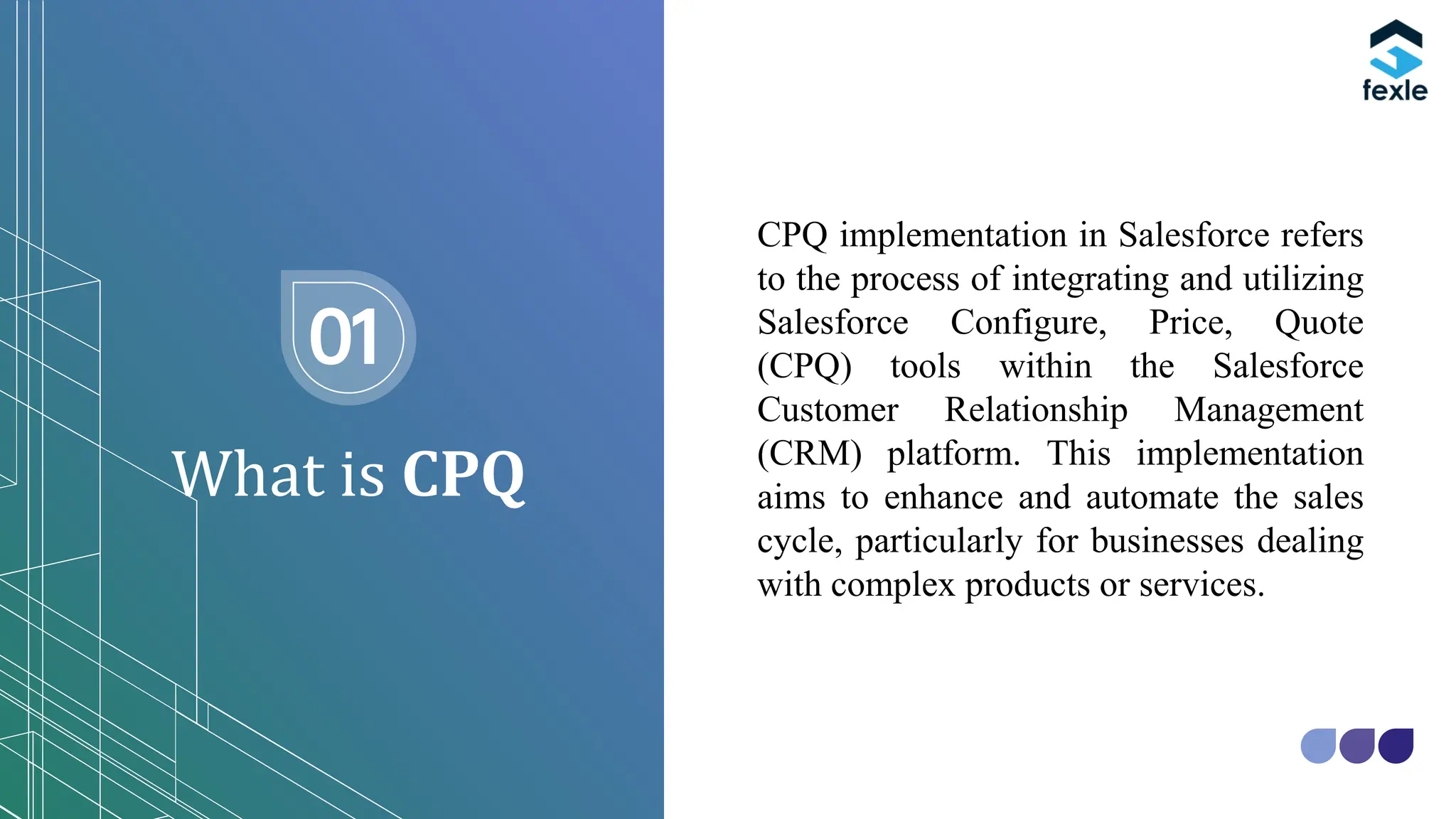 01

What is CPQ

fexle

CPQ implementation in Salesforce refers to the process of integrating and utilizing Salesforce Configure, Price, Quote (CPQ) tools within the Salesforce Customer Relationship Management (CRM) platform. This implementation aims to enhance and automate the sales cycle, particularly for businesses dealing with complex products or services.